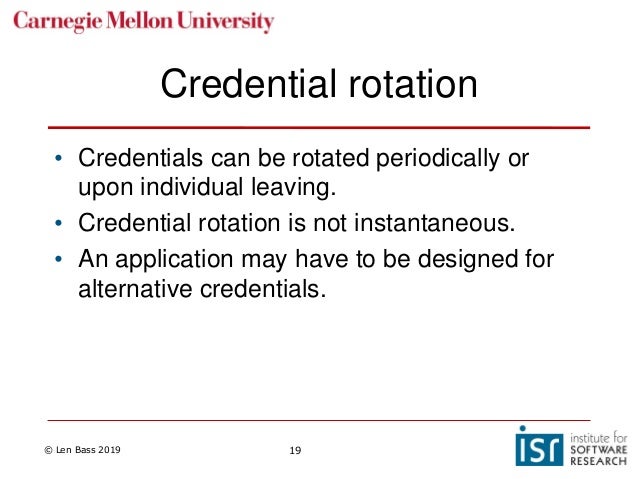 Carnegie Mellon University

Credential rotation

• Credentials can be rotated periodically or upon individual leaving.
• Credential rotation is not instantaneous.
• An application may have to be designed for alternative credentials.

© Len Bass 2019

19

isr institute for SOFTWARE RESEARCH